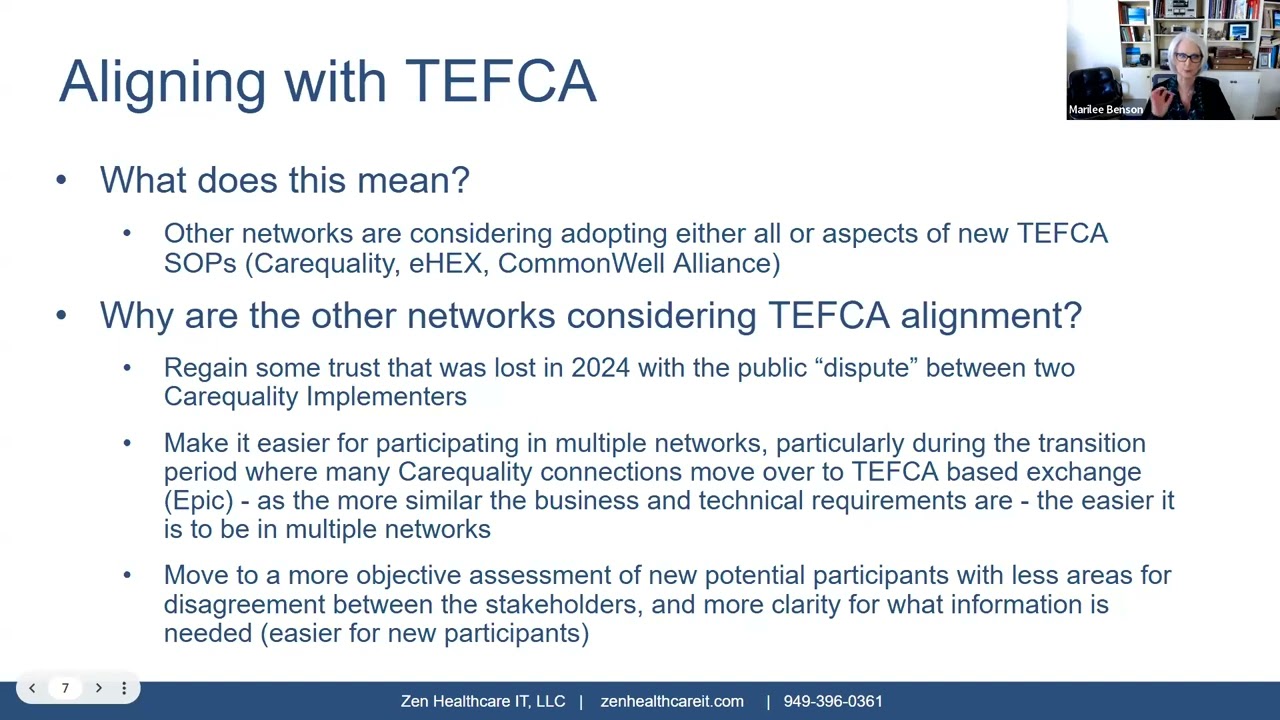 Aligning with TEFCA

Marilee Benson

• What does this mean?
  • Other networks are considering adopting either all or aspects of new TEFCA SOPs (Carequality, eHEX, CommonWell Alliance)
• Why are the other networks considering TEFCA alignment?
  • Regain some trust that was lost in 2024 with the public "dispute" between two Carequality Implementers
  • Make it easier for participating in multiple networks, particularly during the transition period where many Carequality connections move over to TEFCA based exchange (Epic) - as the more similar the business and technical requirements are - the easier it is to be in multiple networks
  • Move to a more objective assessment of new potential participants with less areas for disagreement between the stakeholders, and more clarity for what information is needed (easier for new participants)

7

Zen Healthcare IT, LLC | zenhealthcareit.com | 949-396-0361